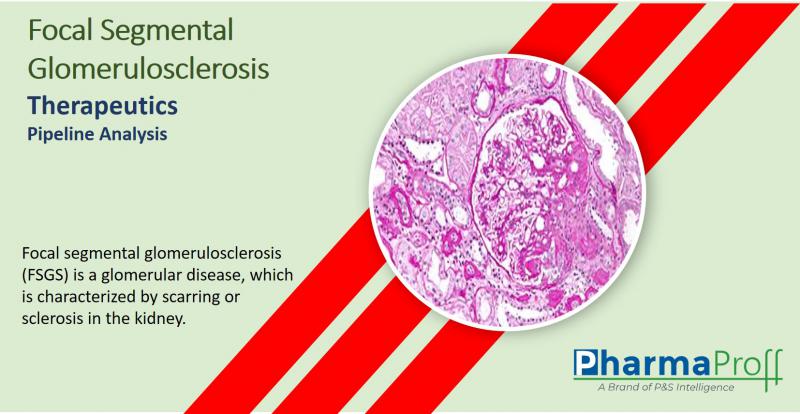 Focal Segmental Glomerulosclerosis

Therapeutics

Pipeline Analysis

Focal segmental glomerulosclerosis (FSGS) is a glomerular disease, which is characterized by scarring or sclerosis in the kidney.

PharmaProff

A Brand of P&S Intelligence